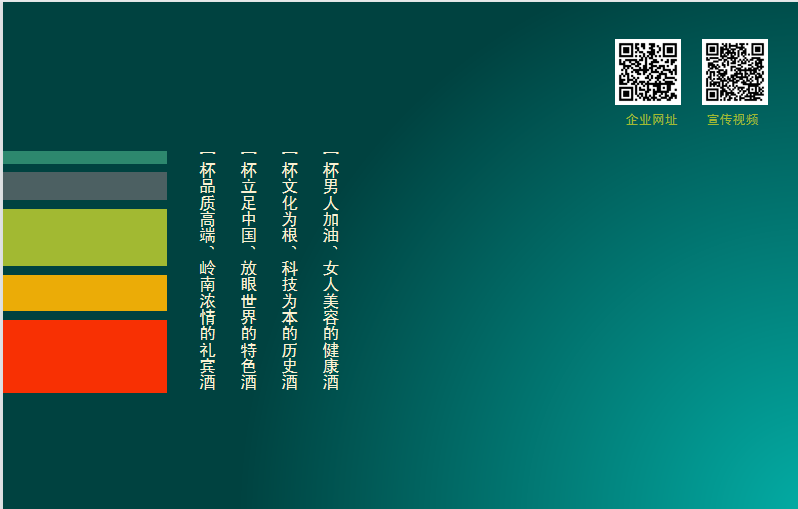 企业网址　宣传视频

一杯男人加油、女人美容的健康酒

一杯文化为根、科技为本的历史酒

一杯立足中国、放眼世界的特色酒

一杯品质高端、岭南浓情的礼宾酒